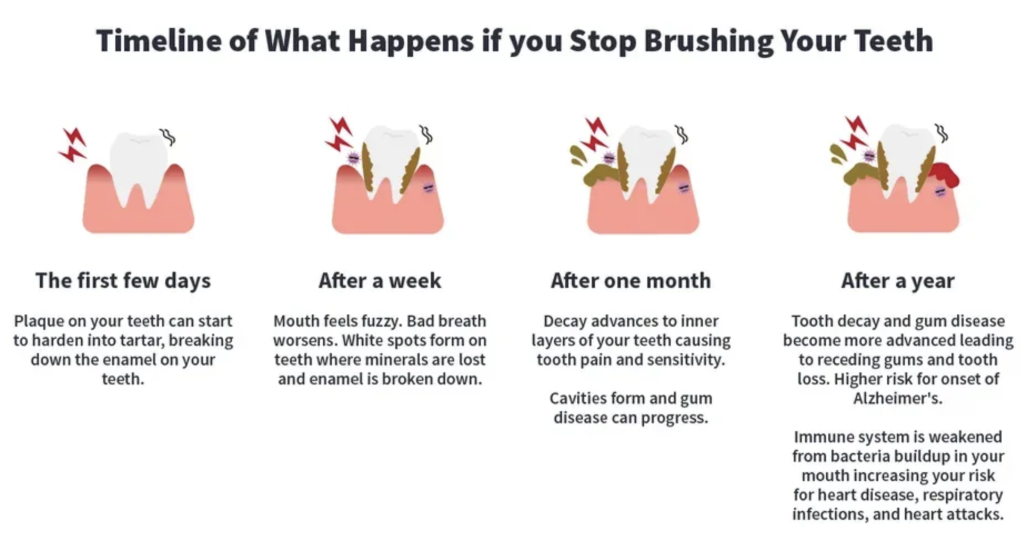 Timeline of What Happens if you Stop Brushing Your Teeth

The first few days

Plaque on your teeth can start to harden into tartar, breaking down the enamel on your teeth.

After a week

Mouth feels fuzzy. Bad breath worsens. White spots form on teeth where minerals are lost and enamel is broken down.

After one month

Decay advances to inner layers of your teeth causing tooth pain and sensitivity.

Cavities form and gum disease can progress.

After a year

Tooth decay and gum disease become more advanced leading to receding gums and tooth loss. Higher risk for onset of Alzheimer's.

Immune system is weakened from bacteria buildup in your mouth increasing your risk for heart disease, respiratory infections, and heart attacks.